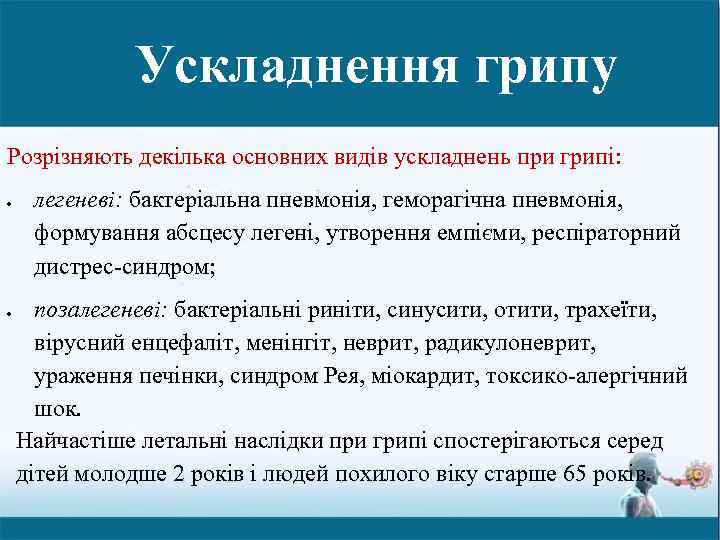 Ускладнення грипу

Розрізняють декілька основних видів ускладнень при грипі:

• легеневі: бактеріальна пневмонія, геморагічна пневмонія, формування абсцесу легені, утворення емпієми, респіраторний дистрес-синдром;

• позалегеневі: бактеріальні риніти, синусити, отити, трахеїти, вірусний енцефаліт, менінгіт, неврит, радикулоневрит, ураження печінки, синдром Рея, міокардит, токсико-алергічний шок.

Найчастіше летальні наслідки при грипі спостерігаються серед дітей молодше 2 років і людей похилого віку старше 65 років.